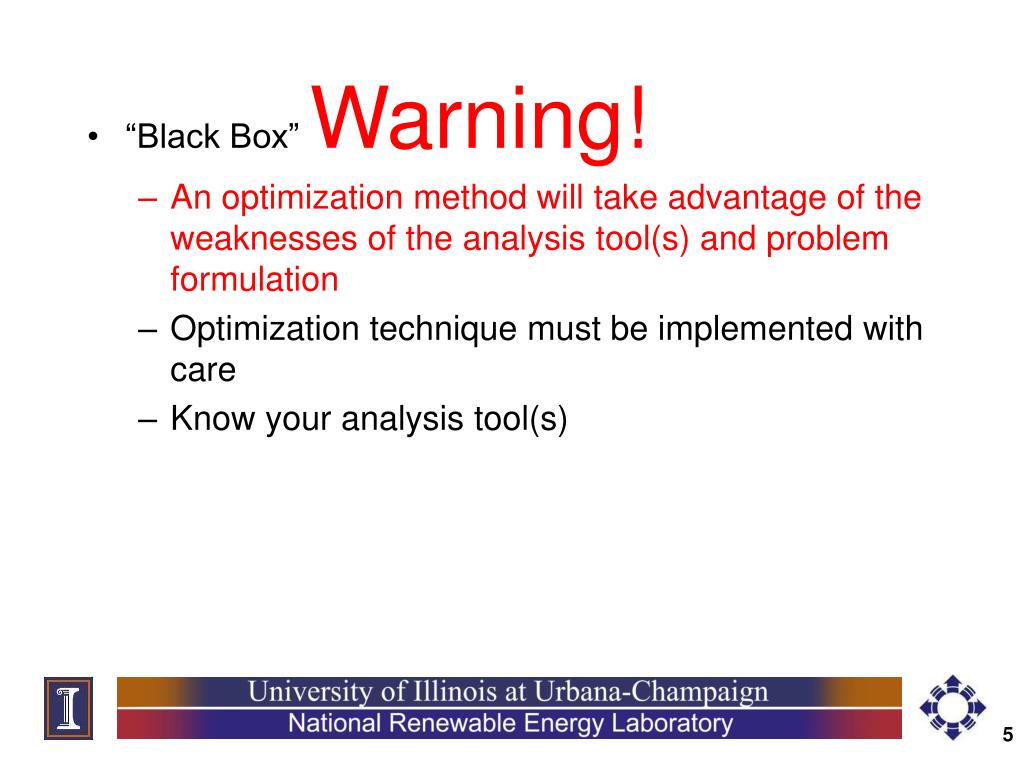 • “Black Box” Warning!

– An optimization method will take advantage of the weaknesses of the analysis tool(s) and problem formulation

– Optimization technique must be implemented with care

– Know your analysis tool(s)

University of Illinois at Urbana-Champaign
National Renewable Energy Laboratory

5